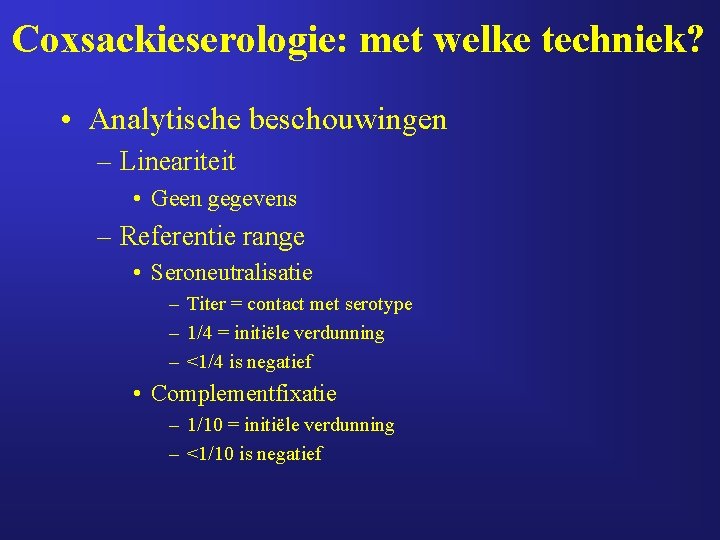 Coxsackieserologie: met welke techniek?

• Analytische beschouwingen
– Lineariteit
• Geen gegevens
– Referentie range
• Seroneutralisatie
– Titer = contact met serotype
– 1/4 = initiële verdunning
– <1/4 is negatief
• Complementfixatie
– 1/10 = initiële verdunning
– <1/10 is negatief